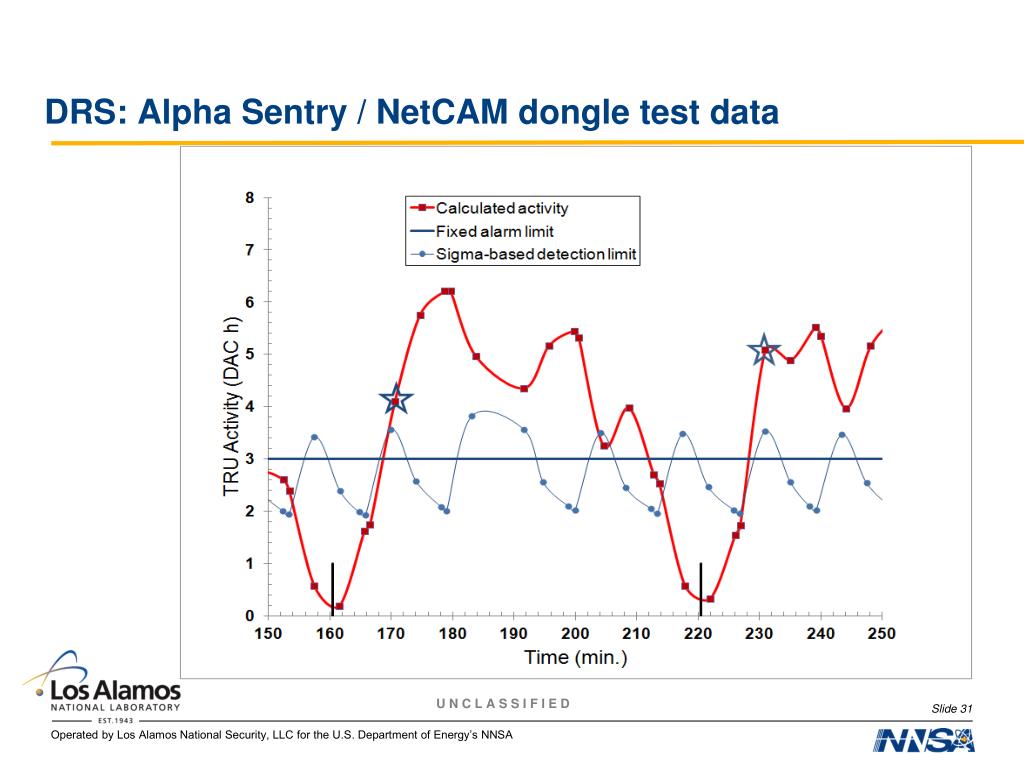 DRS: Alpha Sentry / NetCAM dongle test data

Calculated activity
Fixed alarm limit
Sigma-based detection limit

TRU Activity (DAC h)

8
7
6
5
4
3
2
1
0

150 160 170 180 190 200 210 220 230 240 250

Time (min.)

Los Alamos
NATIONAL LABORATORY
EST. 1943

UNCLASSIFIED

Slide 31

Operated by Los Alamos National Security, LLC for the U.S. Department of Energy's NNSA

NNSA